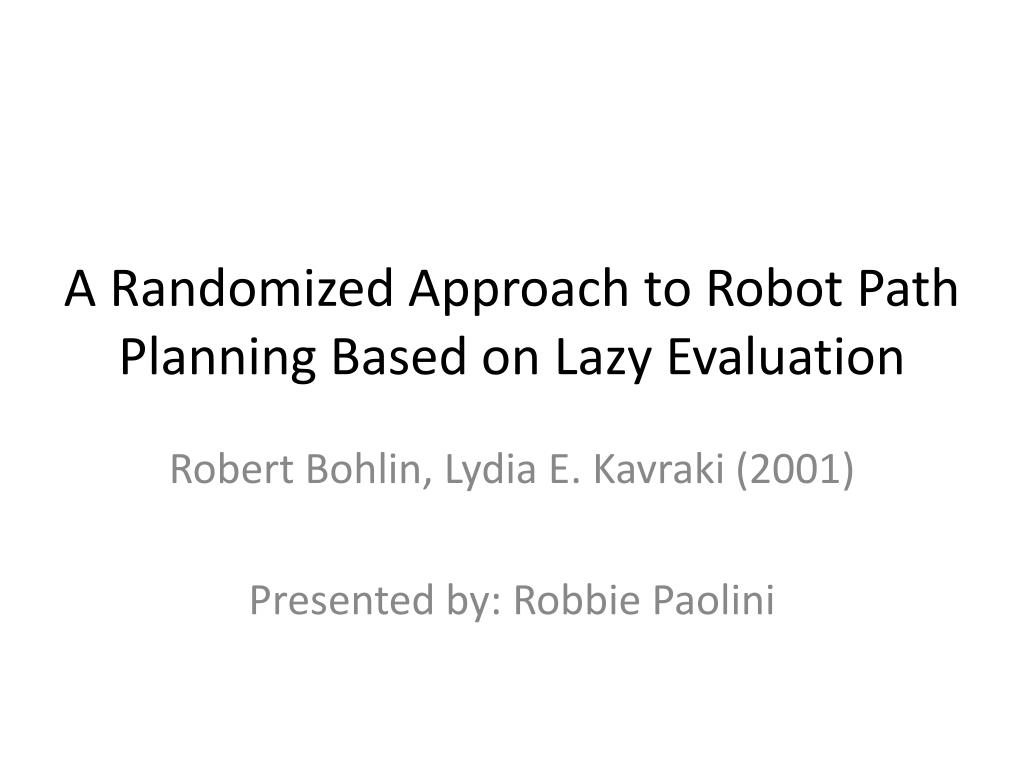 A Randomized Approach to Robot Path Planning Based on Lazy Evaluation

Robert Bohlin, Lydia E. Kavraki (2001)

Presented by: Robbie Paolini